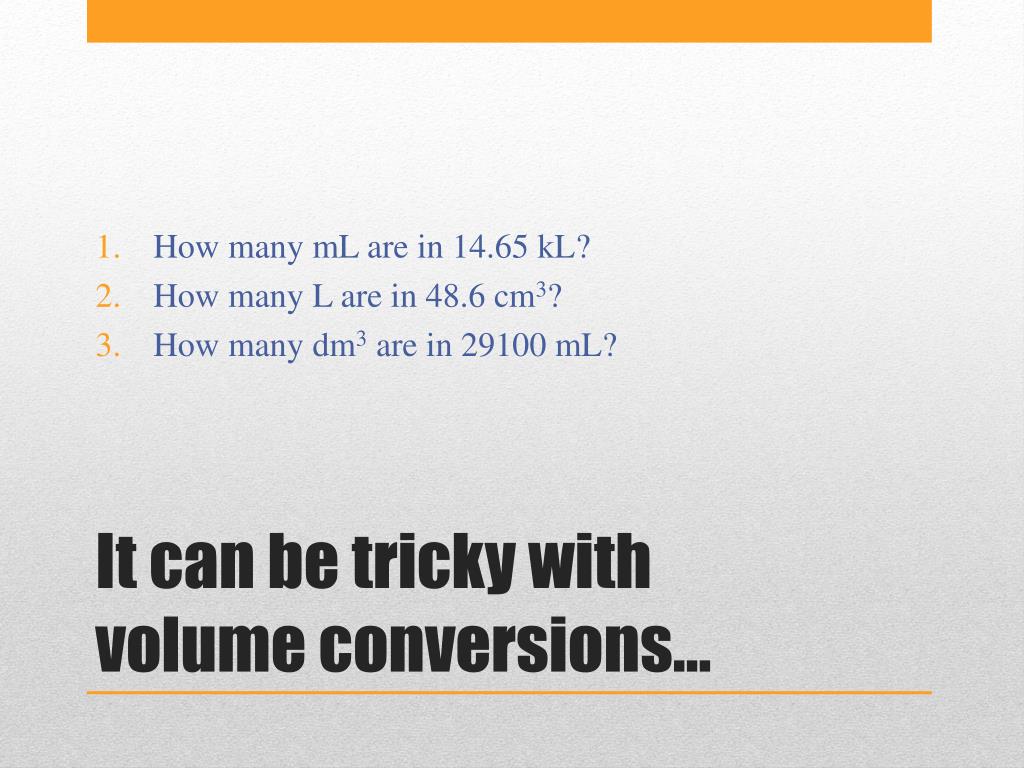 1. How many mL are in 14.65 kL?
2. How many L are in 48.6 $cm^3$?
3. How many $dm^3$ are in 29100 mL?

It can be tricky with volume conversions…